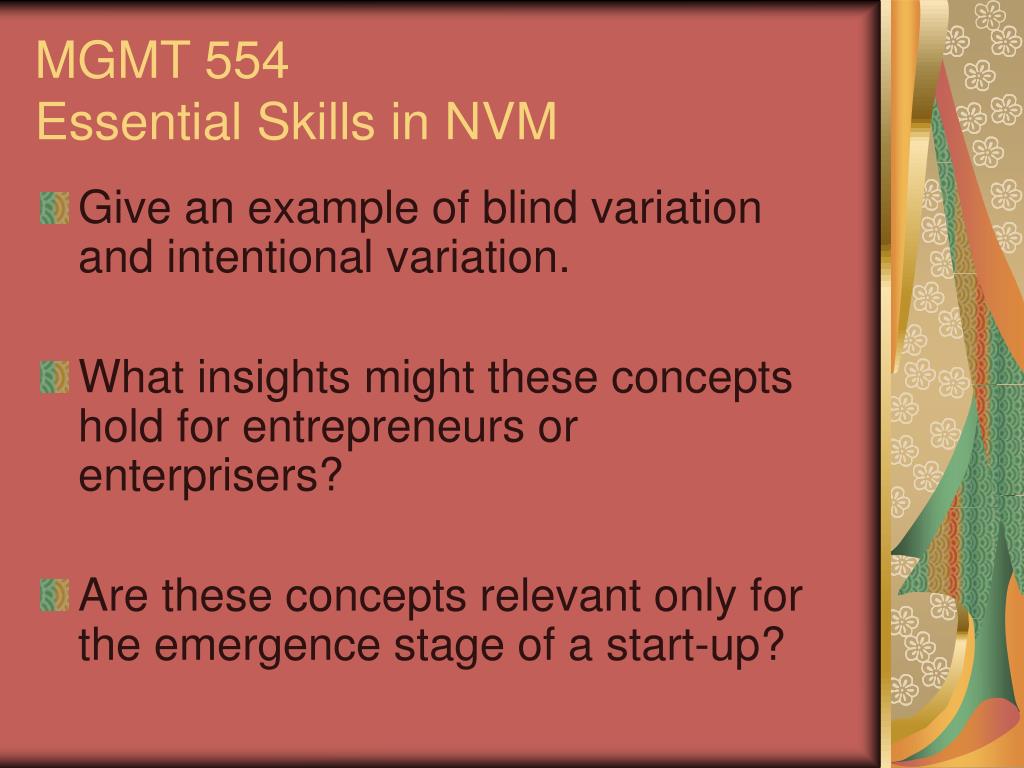 MGMT 554
Essential Skills in NVM

Give an example of blind variation and intentional variation.

What insights might these concepts hold for entrepreneurs or enterprisers?

Are these concepts relevant only for the emergence stage of a start-up?